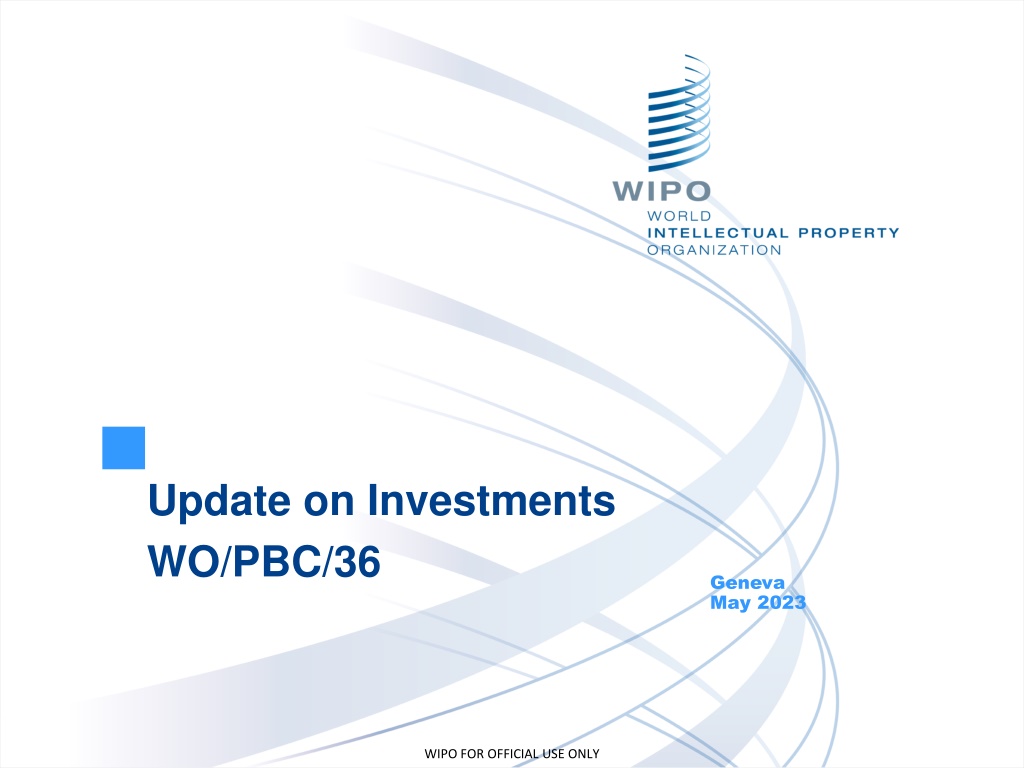 WIPO
WORLD
INTELLECTUAL PROPERTY
ORGANIZATION

Update on Investments
WO/PBC/36

Geneva
May 2023

WIPO FOR OFFICIAL USE ONLY